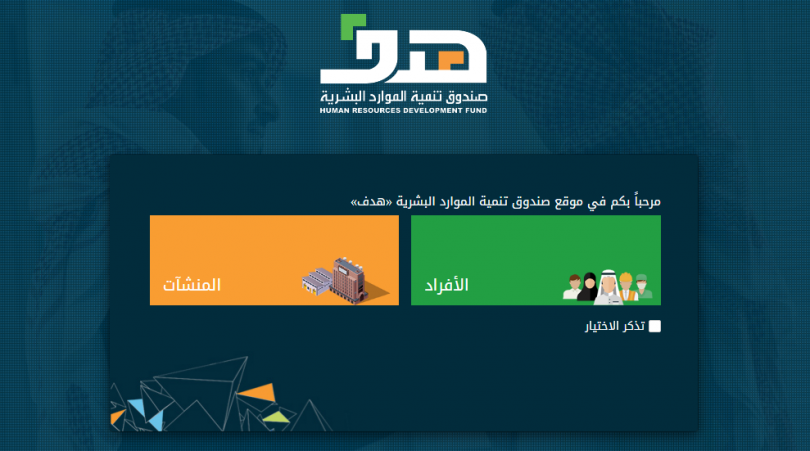 هدف
صندوق تنمية الموارد البشرية
HUMAN RESOURCES DEVELOPMENT FUND

مرحباً بكم في موقع صندوق تنمية الموارد البشرية «هدف»

الأفراد

المنشآت

تذكر الاختيار